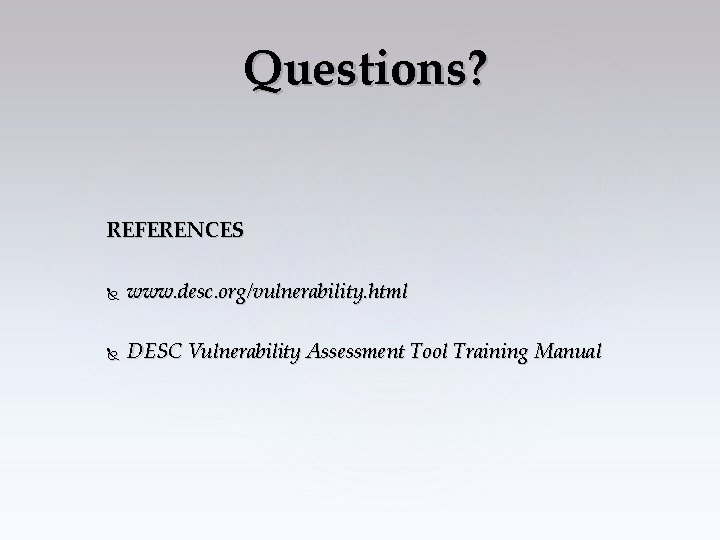 Questions?

REFERENCES

www.desc.org/vulnerability.html

DESC Vulnerability Assessment Tool Training Manual